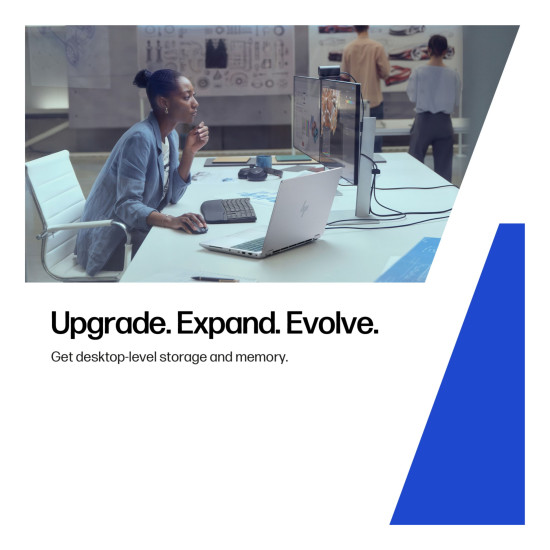 Upgrade. Expand. Evolve.

Get desktop-level storage and memory.